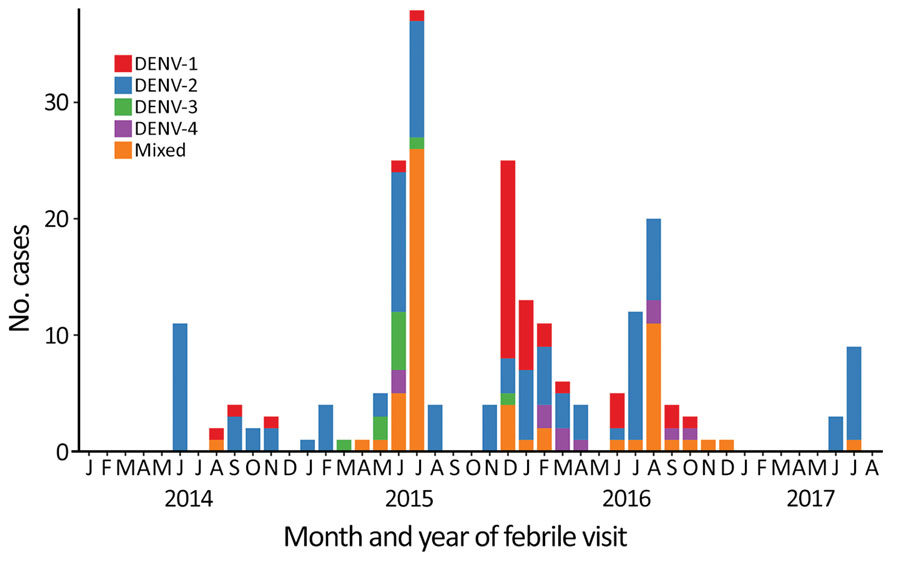 DENV-1
DENV-2
DENV-3
DENV-4
Mixed

No. cases

30
20
10
0

J F M A M J J A S O N D J F M A M J J A S O N D J F M A M J J A S O N D J F M A M J J A

2014
2015
2016
2017

Month and year of febrile visit